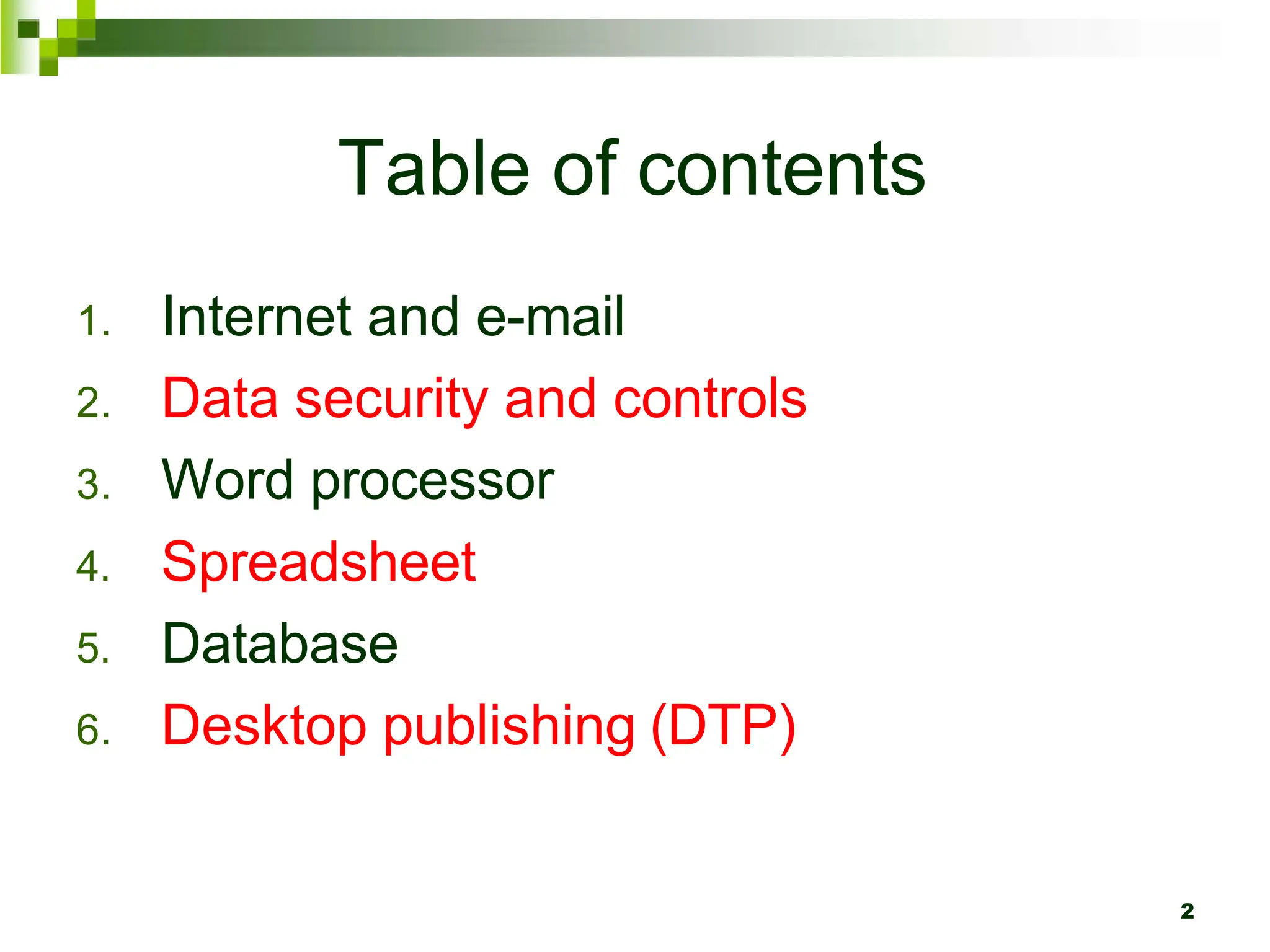 Table of contents

1. Internet and e-mail
2. Data security and controls
3. Word processor
4. Spreadsheet
5. Database
6. Desktop publishing (DTP)

2